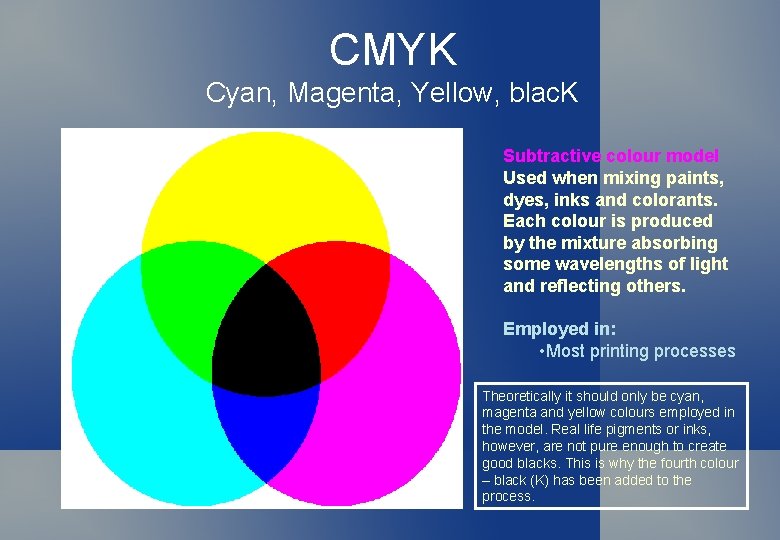 CMYK
Cyan, Magenta, Yellow, blacK

Subtractive colour model
Used when mixing paints, dyes, inks and colorants. Each colour is produced by the mixture absorbing some wavelengths of light and reflecting others.

Employed in:
•Most printing processes

Theoretically it should only be cyan, magenta and yellow colours employed in the model. Real life pigments or inks, however, are not pure enough to create good blacks. This is why the fourth colour – black (K) has been added to the process.